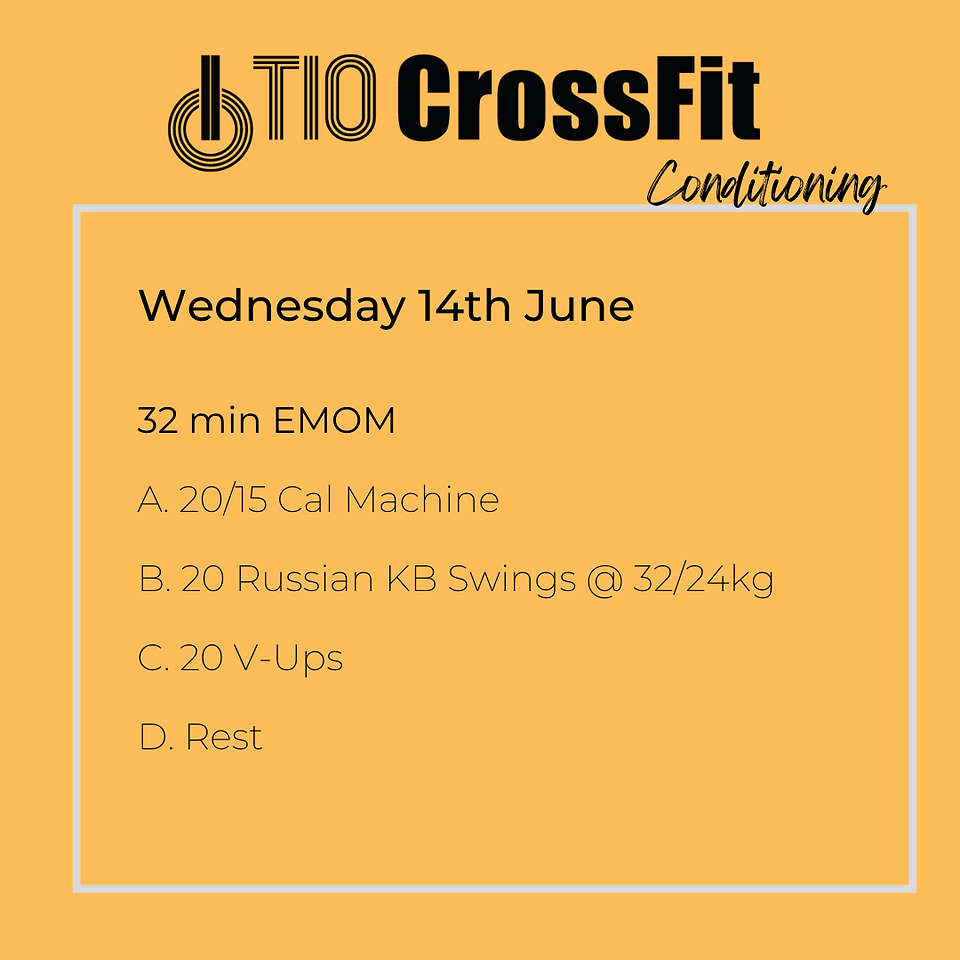 TIO CrossFit
Conditioning

Wednesday 14th June

32 min EMOM

A. 20/15 Cal Machine

B. 20 Russian KB Swings @ 32/24kg

C. 20 V-Ups

D. Rest